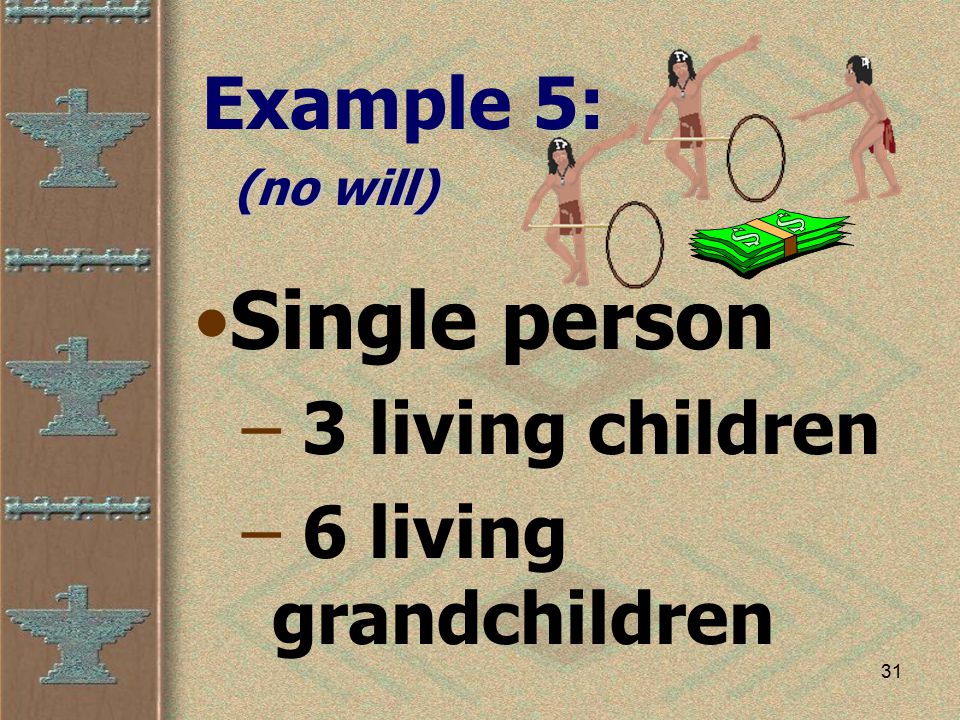 Example 5:
(no will)

•Single person
– 3 living children
– 6 living grandchildren

31